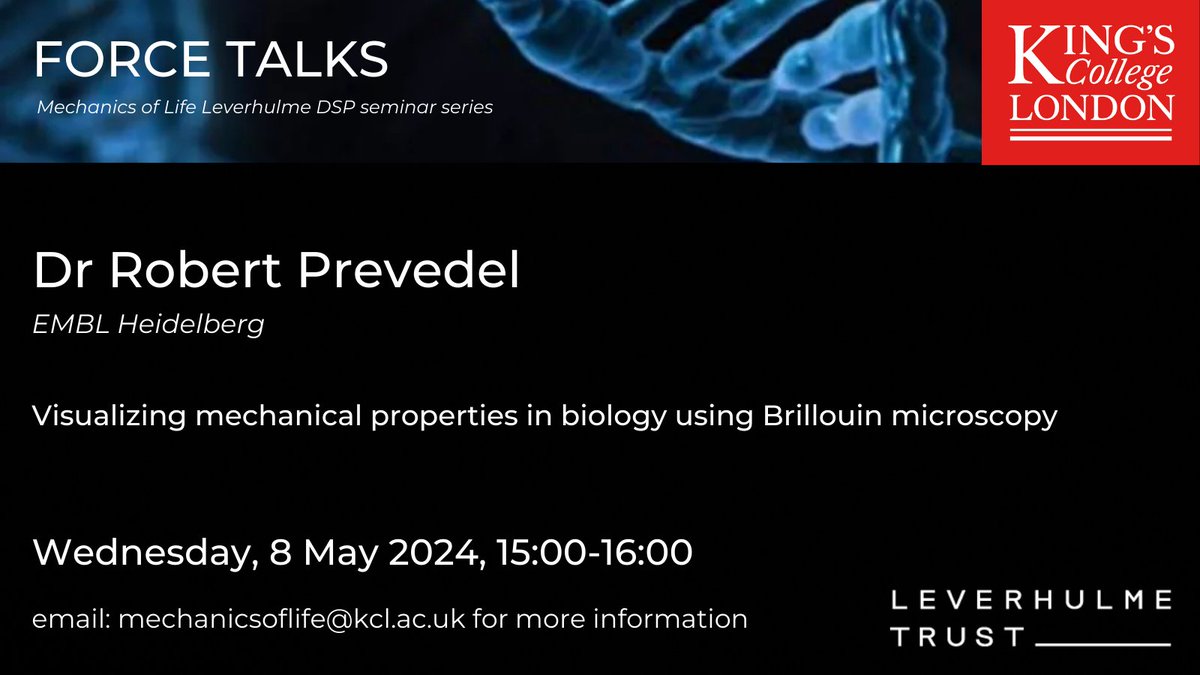 FORCE TALKS

Mechanics of Life Leverhulme DSP seminar series

KING'S College LONDON

Dr Robert Prevedel

EMBL Heidelberg

Visualizing mechanical properties in biology using Brillouin microscopy

Wednesday, 8 May 2024, 15:00-16:00

email: mechanicsoflife@kcl.ac.uk for more information

LEVERHULME TRUST